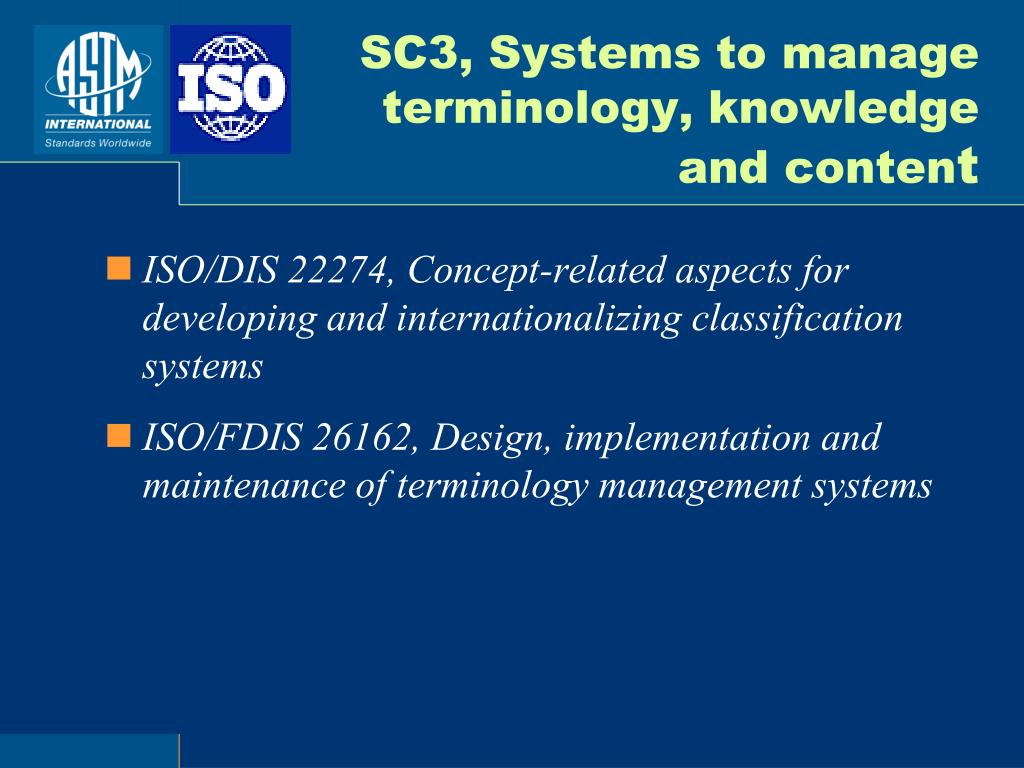 ASTM INTERNATIONAL Standards Worldwide

ISO

SC3, Systems to manage terminology, knowledge and content

ISO/DIS 22274, Concept-related aspects for developing and internationalizing classification systems

ISO/FDIS 26162, Design, implementation and maintenance of terminology management systems